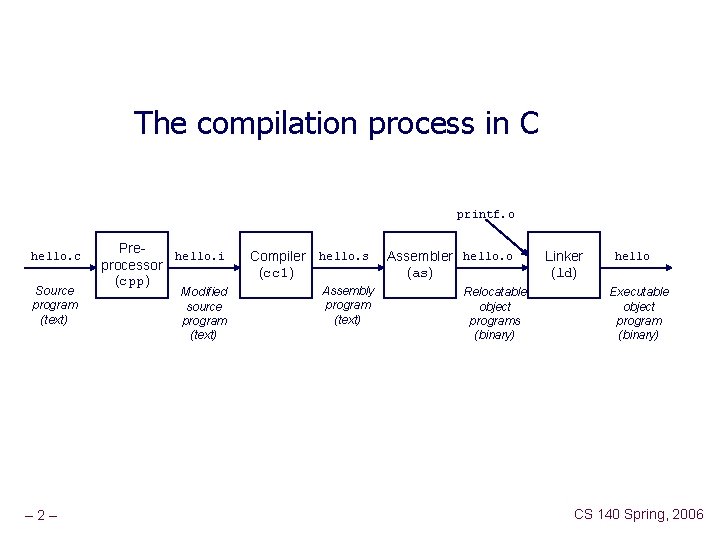 The compilation process in C

printf.o

hello.c
Source program (text)

Pre-processor (cpp)

hello.i
Modified source program (text)

Compiler (cc1)

hello.s
Assembly program (text)

Assembler (as)

hello.o
Relocatable object programs (binary)

Linker (ld)

hello
Executable object program (binary)

– 2 –

CS 140 Spring, 2006